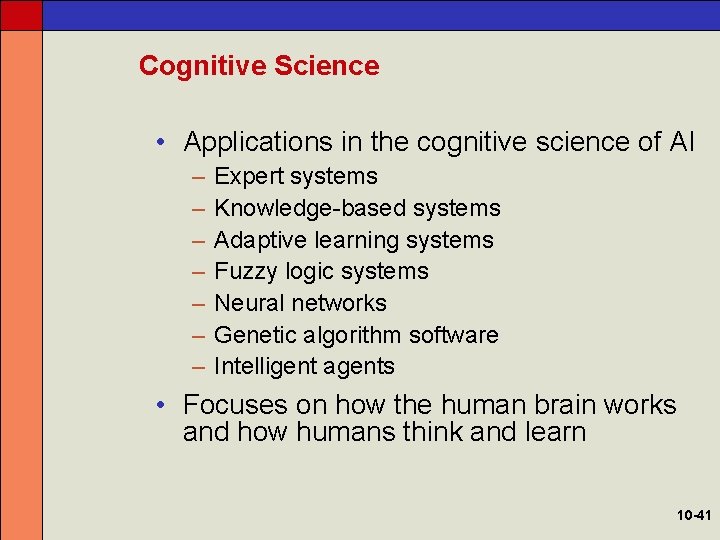 Cognitive Science

• Applications in the cognitive science of AI
– Expert systems
– Knowledge-based systems
– Adaptive learning systems
– Fuzzy logic systems
– Neural networks
– Genetic algorithm software
– Intelligent agents

• Focuses on how the human brain works and how humans think and learn

10-41